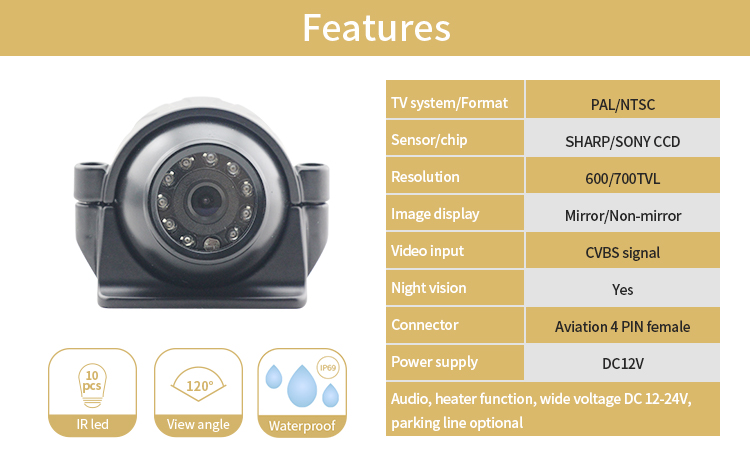 Features

10 pcs
IR led

120°
View angle

IP69
Waterproof

| TV system/Format | PAL/NTSC |
|---|---|
| Sensor/chip | SHARP/SONY CCD |
| Resolution | 600/700TVL |
| Image display | Mirror/Non-mirror |
| Video input | CVBS signal |
| Night vision | Yes |
| Connector | Aviation 4 PIN female |
| Power supply | DC12V |

Audio, heater function, wide voltage DC 12-24V, parking line optional